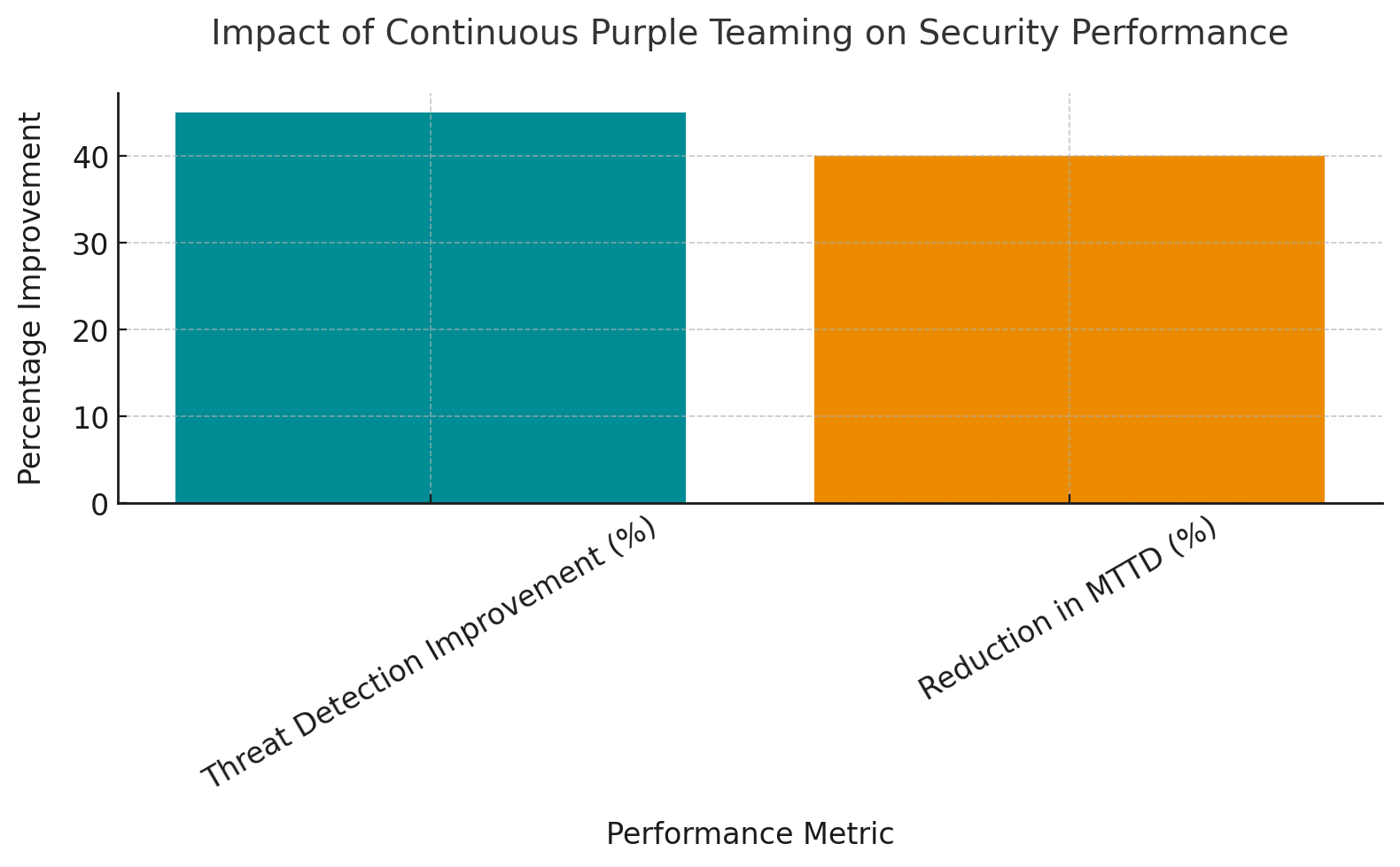 Impact of Continuous Purple Teaming on Security Performance

Percentage Improvement

40
30
20
10
0

Threat Detection Improvement (%)
Reduction in MTTD (%)

Performance Metric